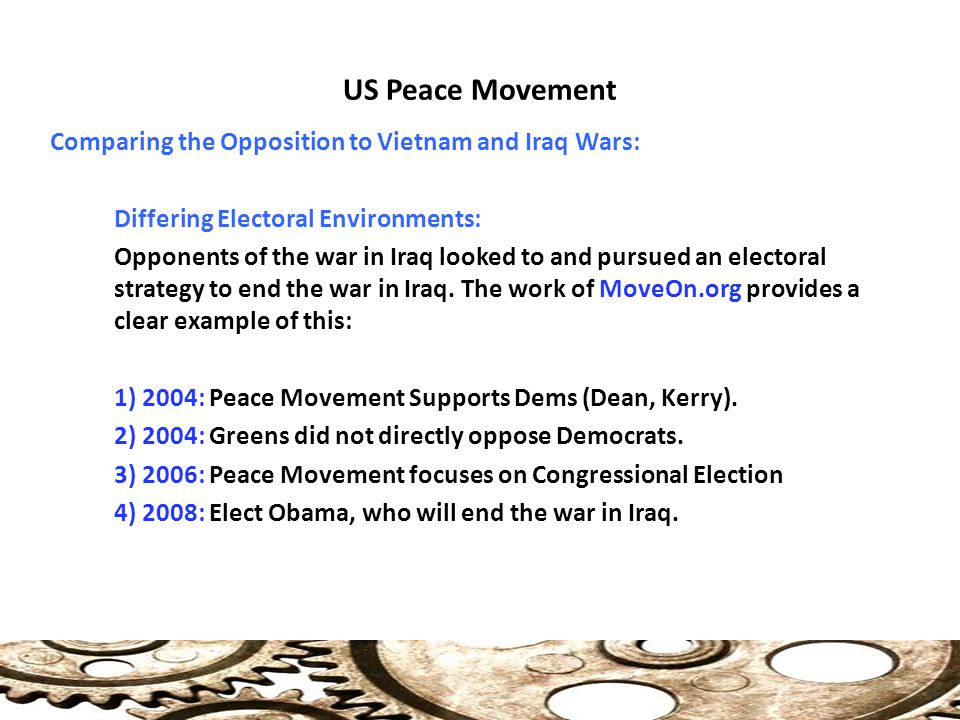 US Peace Movement

Comparing the Opposition to Vietnam and Iraq Wars:

Differing Electoral Environments:

Opponents of the war in Iraq looked to and pursued an electoral strategy to end the war in Iraq. The work of MoveOn.org provides a clear example of this:

1) 2004: Peace Movement Supports Dems (Dean, Kerry).
2) 2004: Greens did not directly oppose Democrats.
3) 2006: Peace Movement focuses on Congressional Election
4) 2008: Elect Obama, who will end the war in Iraq.